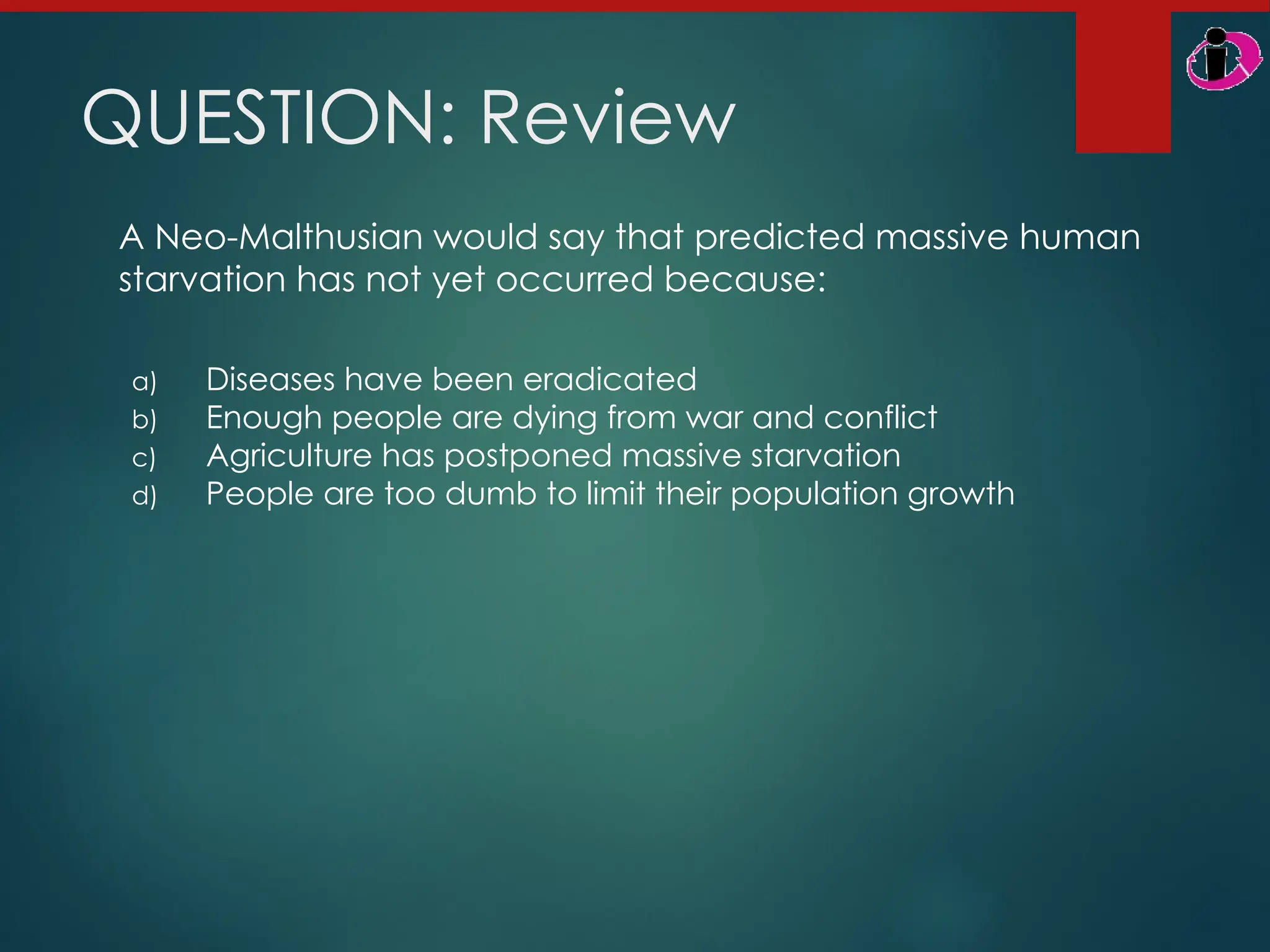 QUESTION: Review

A Neo-Malthusian would say that predicted massive human starvation has not yet occurred because:

a) Diseases have been eradicated
b) Enough people are dying from war and conflict
c) Agriculture has postponed massive starvation
d) People are too dumb to limit their population growth